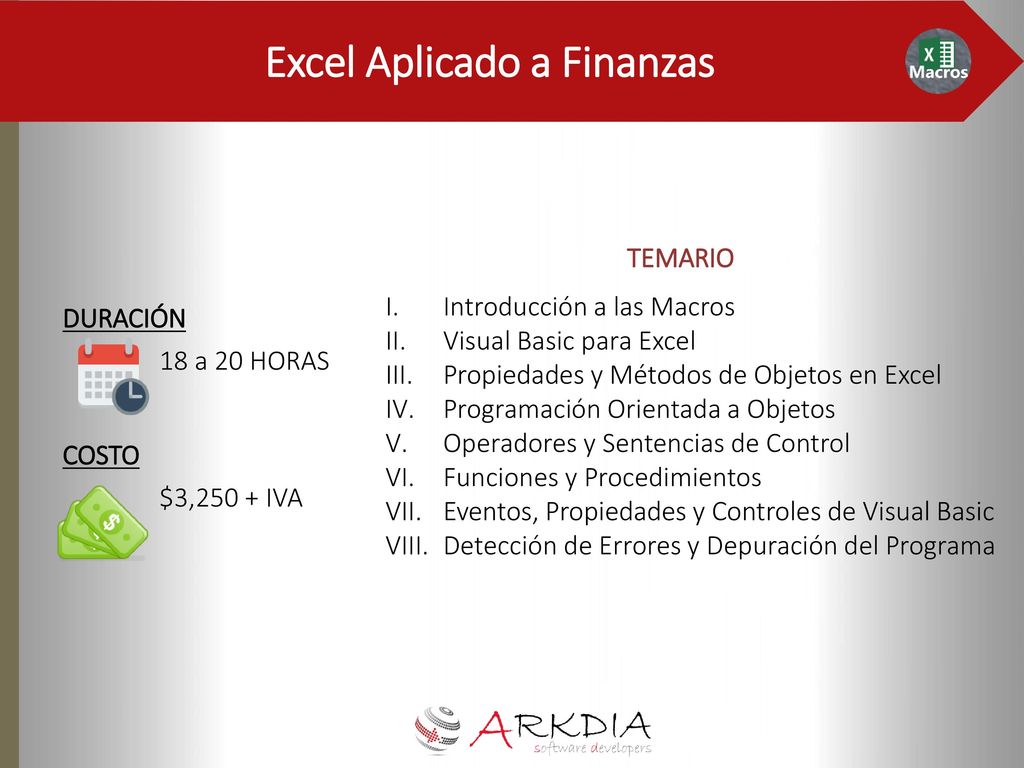 Excel Aplicado a Finanzas

X
Macros

DURACIÓN

18 a 20 HORAS

COSTO

$3,250 + IVA

TEMARIO

I. Introducción a las Macros
II. Visual Basic para Excel
III. Propiedades y Métodos de Objetos en Excel
IV. Programación Orientada a Objetos
V. Operadores y Sentencias de Control
VI. Funciones y Procedimientos
VII. Eventos, Propiedades y Controles de Visual Basic
VIII. Detección de Errores y Depuración del Programa

ARKDIA
software developers